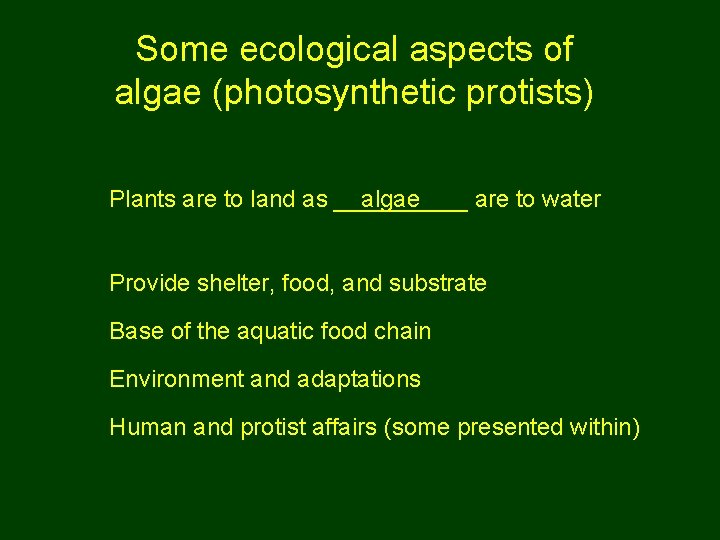 Some ecological aspects of algae (photosynthetic protists)

Plants are to land as __algae____ are to water

Provide shelter, food, and substrate

Base of the aquatic food chain

Environment and adaptations

Human and protist affairs (some presented within)